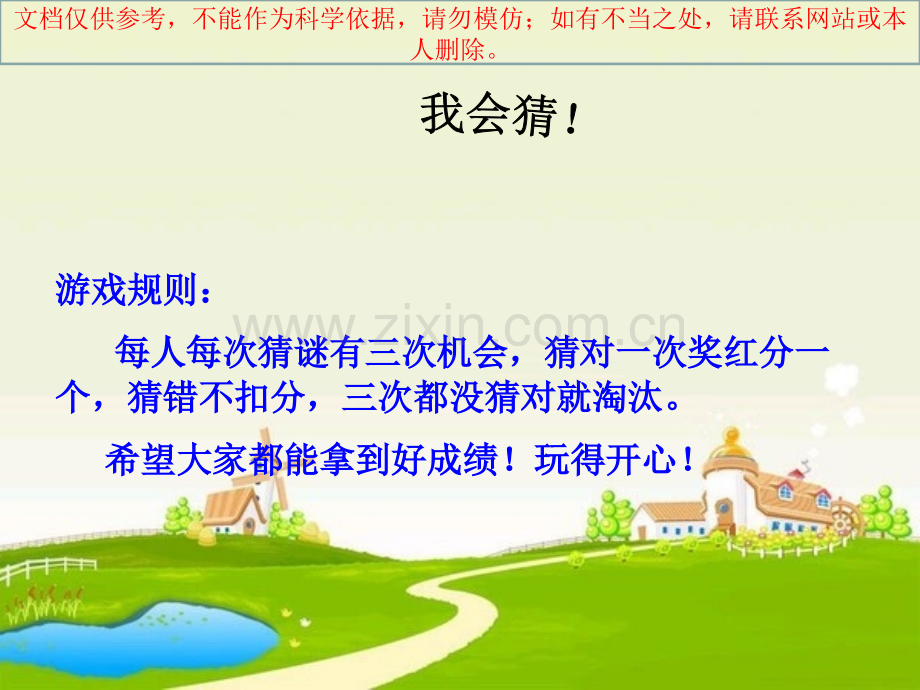 文档仅供参考，不能作为科学依据，请勿模仿；如有不当之处，请联系网站或本人删除。

我会猜！

游戏规则：

每人每次猜谜有三次机会，猜对一次奖红分一个，猜错不扣分，三次都没猜对就淘汰。

希望大家都能拿到好成绩！玩得开心！

www.zixin.com.cn